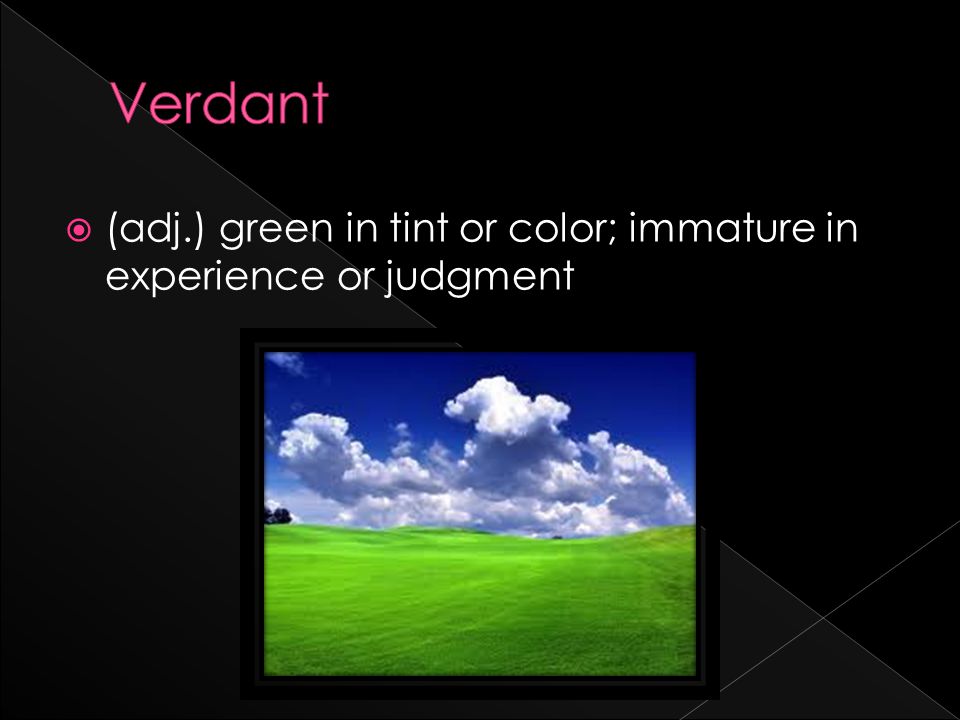 Verdant

(adj.) green in tint or color; immature in experience or judgment